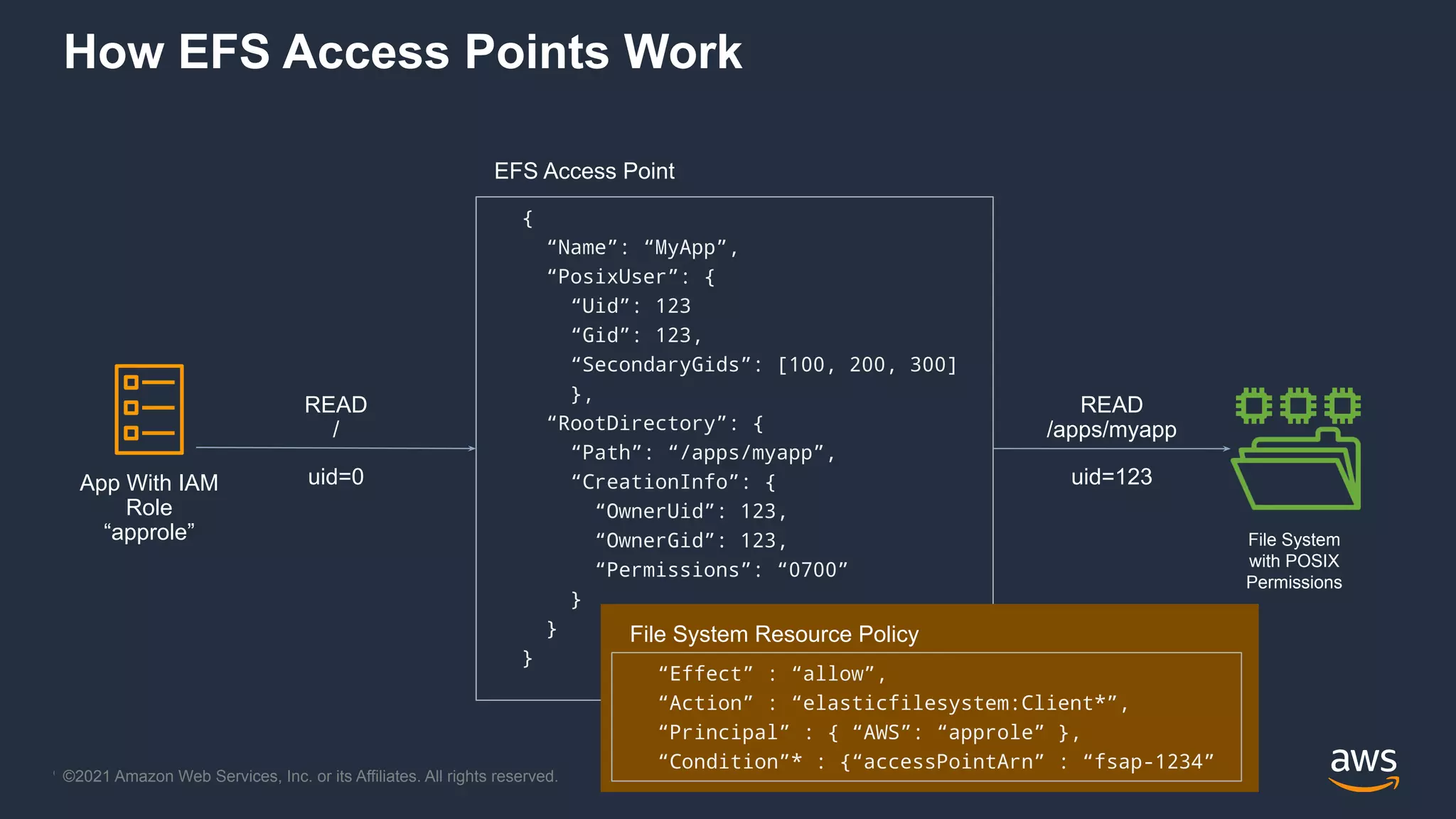 How EFS Access Points Work

App With IAM Role “approle”

READ
/

uid=0

EFS Access Point

{
“Name”: “MyApp”,
“PosixUser”: {
“Uid”: 123
“Gid”: 123,
“SecondaryGids”: [100, 200, 300]
},
“RootDirectory”: {
“Path”: “/apps/myapp”,
“CreationInfo”: {
“OwnerUid”: 123,
“OwnerGid”: 123,
“Permissions”: “0700”
}
}
}

READ
/apps/myapp

uid=123

File System with POSIX Permissions

File System Resource Policy

“Effect” : “allow”,
“Action” : “elasticfilesystem:Client*”,
“Principal” : { “AWS”: “approle” },
“Condition”* : {“accessPointArn” : “fsap-1234”

©2021 Amazon Web Services, Inc. or its Affiliates. All rights reserved.

aws